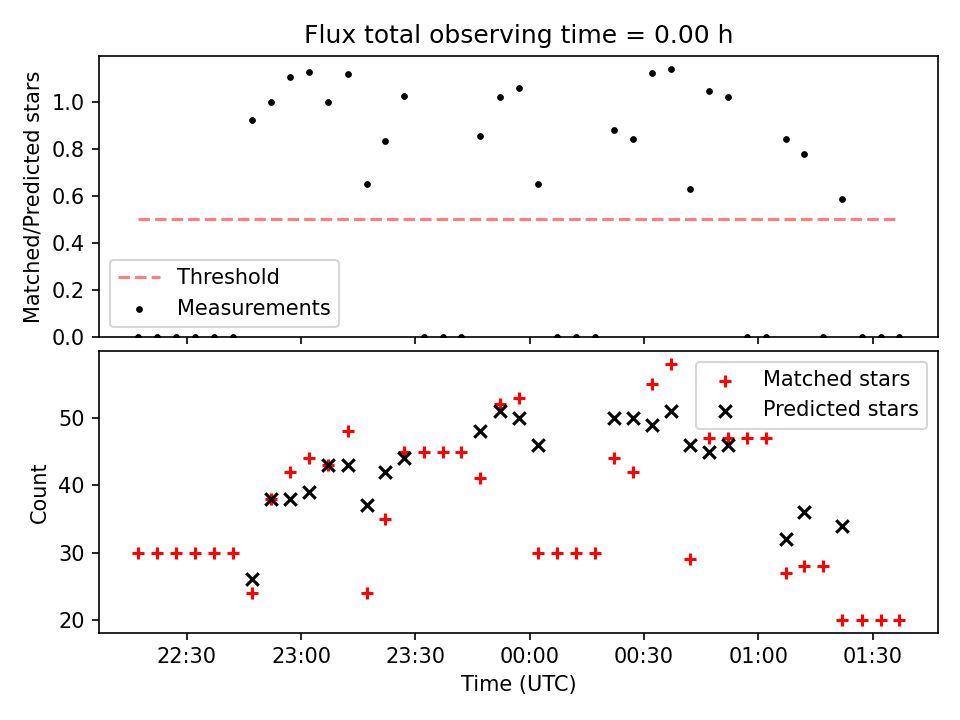 Flux total observing time = 0.00 h

Matched/Predicted stars

1.0
0.8
0.6
0.4
0.2
0.0

Threshold
Measurements

Count

50
40
30
20

Matched stars
Predicted stars

22:30
23:00
23:30
00:00
00:30
01:00
01:30

Time (UTC)